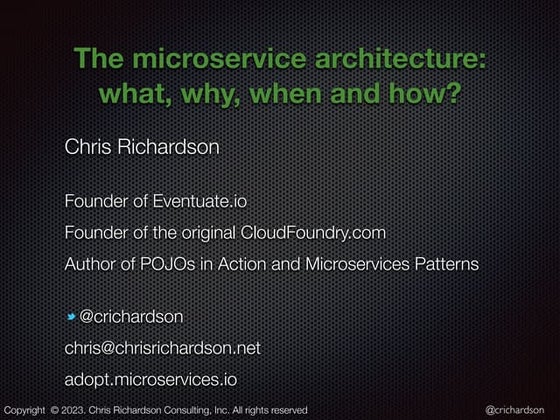 The microservice architecture: what, why, when and how?

Chris Richardson

Founder of Eventuate.io

Founder of the original CloudFoundry.com

Author of POJOs in Action and Microservices Patterns

@crichardson

chris@chrisrichardson.net

adopt.microservices.io

Copyright © 2023. Chris Richardson Consulting, Inc. All rights reserved

@crichardson